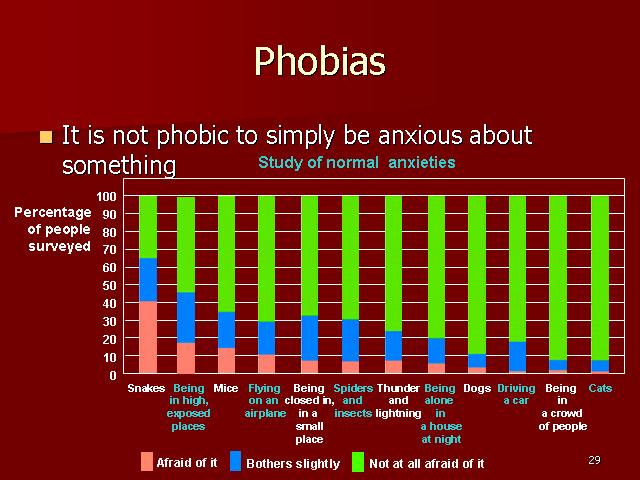 Phobias

It is not phobic to simply be anxious about something

Study of normal anxieties

Percentage of people surveyed

100
90
80
70
60
50
40
30
20
10
0

Snakes
Being in high, exposed places
Mice
Flying on an airplane
Being closed in, in a small place
Spiders and insects
Thunder and lightning
Being alone in a house at night
Dogs
Driving a car
Being in a crowd of people
Cats

Afraid of it
Bothers slightly
Not at all afraid of it

29